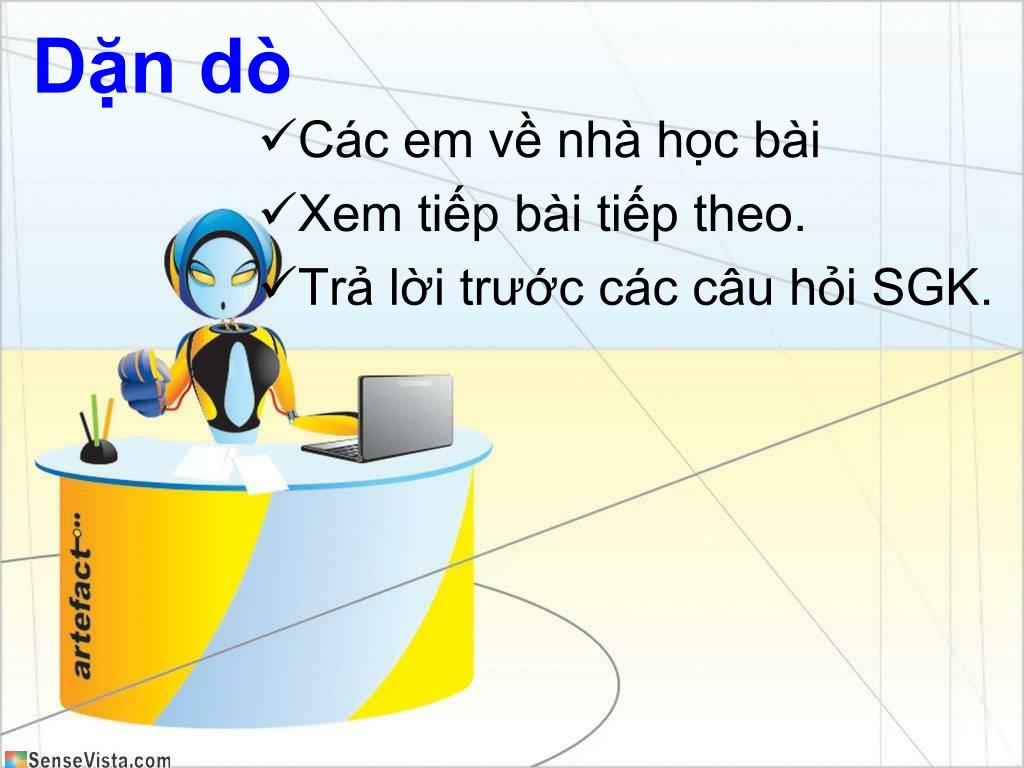 Dặn dò

✓Các em về nhà học bài
✓Xem tiếp bài tiếp theo.
✓Trả lời trước các câu hỏi SGK.

artefact

SenseVista.com